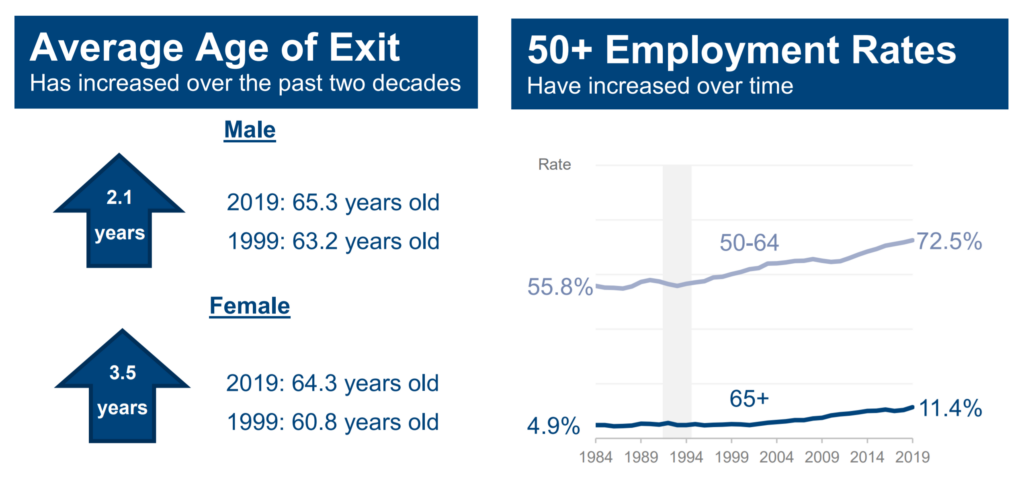 Average Age of Exit
Has increased over the past two decades

Male

2.1 years

2019: 65.3 years old
1999: 63.2 years old

Female

3.5 years

2019: 64.3 years old
1999: 60.8 years old

50+ Employment Rates
Have increased over time

Rate

50-64

55.8%

72.5%

65+

4.9%

11.4%

1984 1989 1994 1999 2004 2009 2014 2019